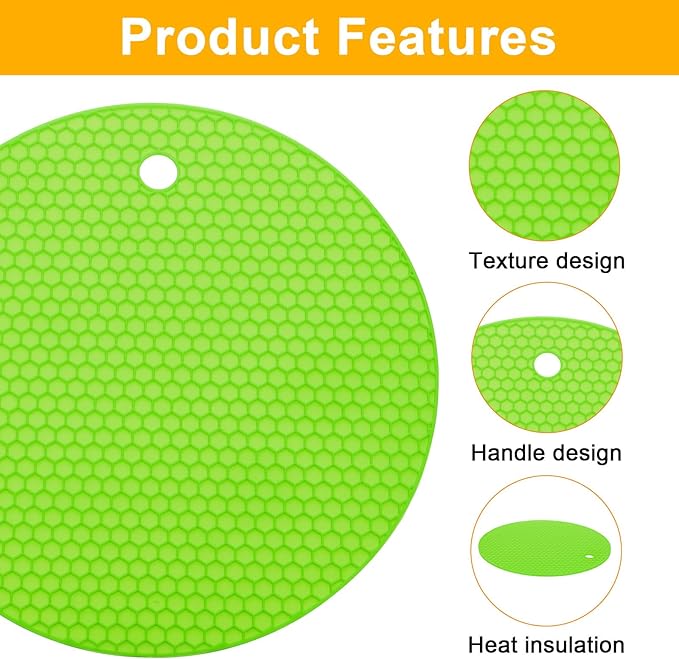 Product Features

Texture design

Handle design

Heat insulation